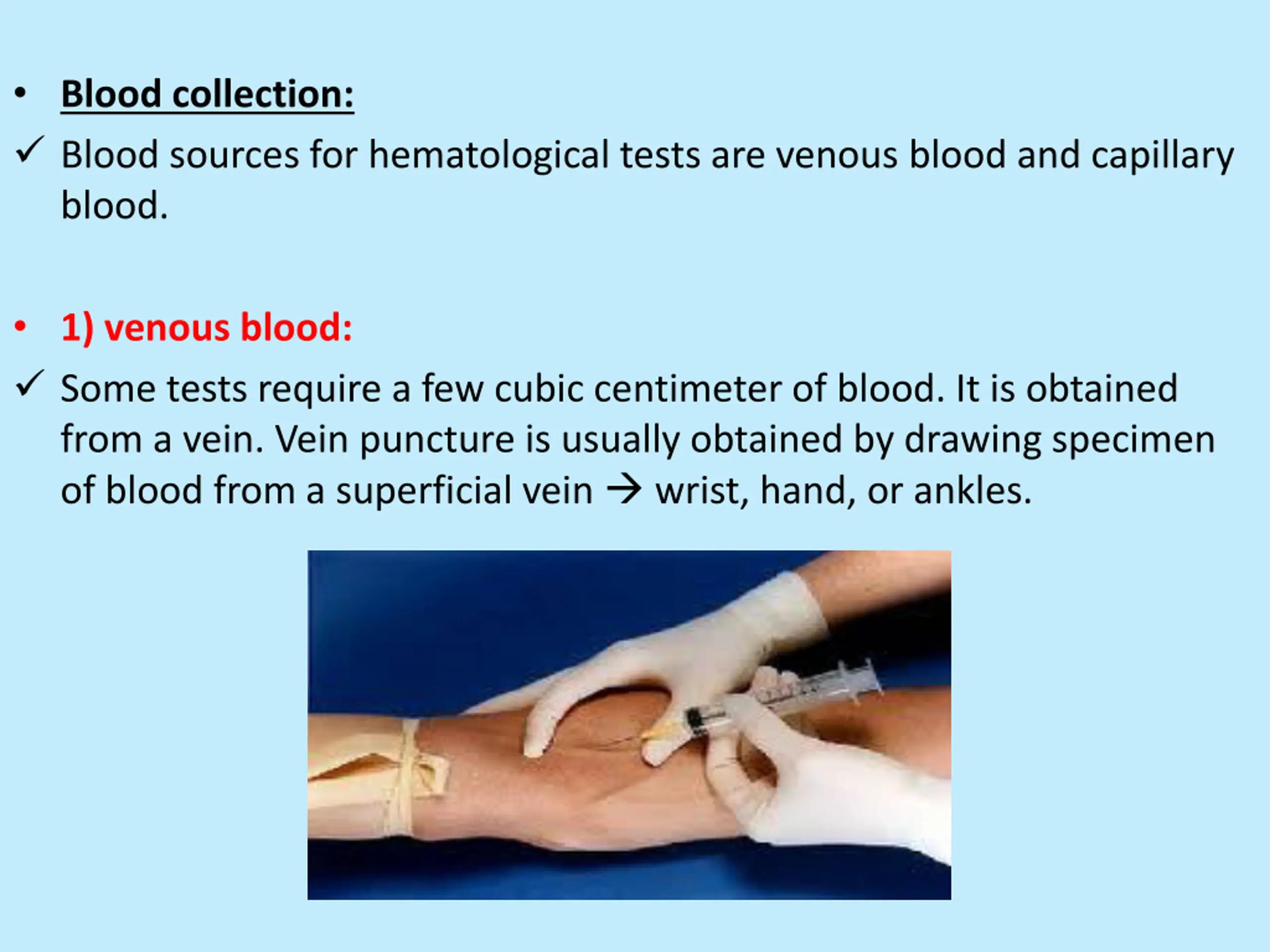 • Blood collection:

✓ Blood sources for hematological tests are venous blood and capillary blood.

• 1) venous blood:

✓ Some tests require a few cubic centimeter of blood. It is obtained from a vein. Vein puncture is usually obtained by drawing specimen of blood from a superficial vein → wrist, hand, or ankles.